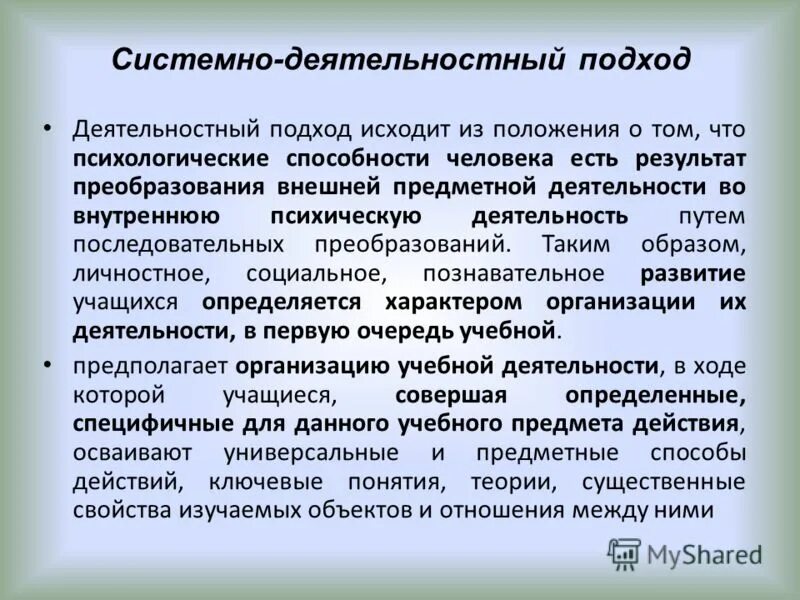 Системно-деятельностный подход

• Деятельностный подход исходит из положения о том, что психологические способности человека есть результат преобразования внешней предметной деятельности во внутреннюю психическую деятельность путем последовательных преобразований. Таким образом, личностное, социальное, познавательное развитие учащихся определяется характером организации их деятельности, в первую очередь учебной.

• предполагает организацию учебной деятельности, в ходе которой учащиеся, совершая определенные, специфичные для данного учебного предмета действия, осваивают универсальные и предметные способы действий, ключевые понятия, теории, существенные свойства изучаемых объектов и отношения между ними

MyShared